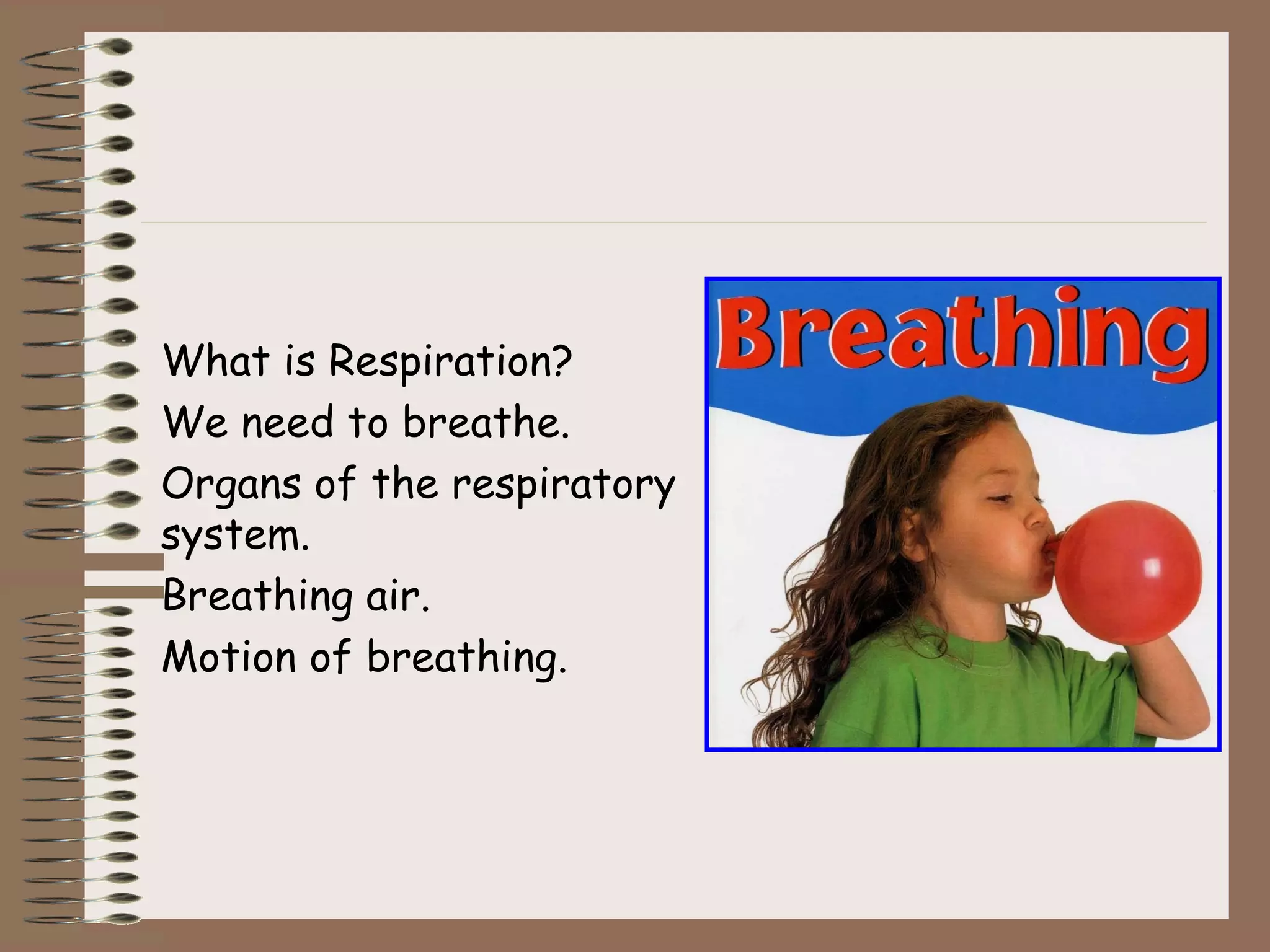 What is Respiration?
We need to breathe.
Organs of the respiratory system.
Breathing air.
Motion of breathing.

Breathing